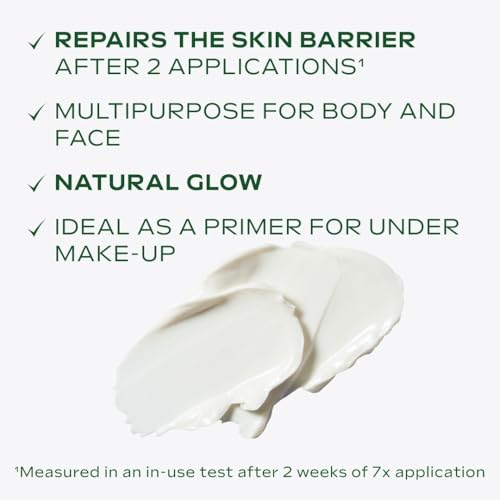 ✓ REPAIRS THE SKIN BARRIER AFTER 2 APPLICATIONS¹

✓ MULTIPURPOSE FOR BODY AND FACE

✓ NATURAL GLOW

✓ IDEAL AS A PRIMER FOR UNDER MAKE-UP

¹Measured in an in-use test after 2 weeks of 7x application